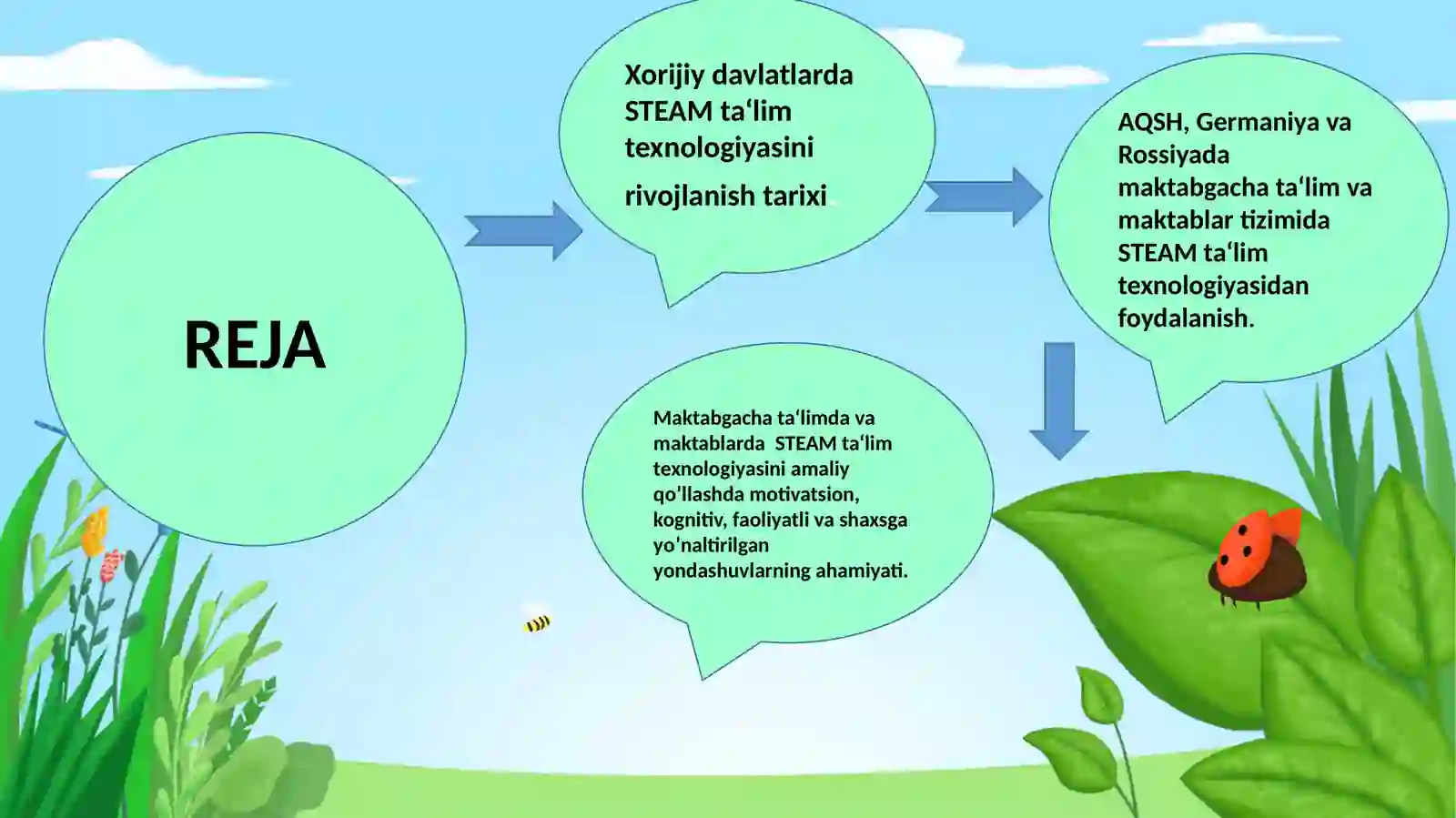 REJA

Xorijiy davlatlarda STEAM ta‘lim texnologiyasini rivojlanish tarixi

AQSH, Germaniya va Rossiyada maktabgacha ta‘lim va maktablar tizimida STEAM ta‘lim texnologiyasidan foydalanish.

Maktabgacha ta‘limda va maktablarda STEAM ta‘lim texnologiyasini amaliy qo'llashda motivatsion, kognitiv, faoliyatli va shaxsga yo'naltirilgan yondashuvlarning ahamiyati.